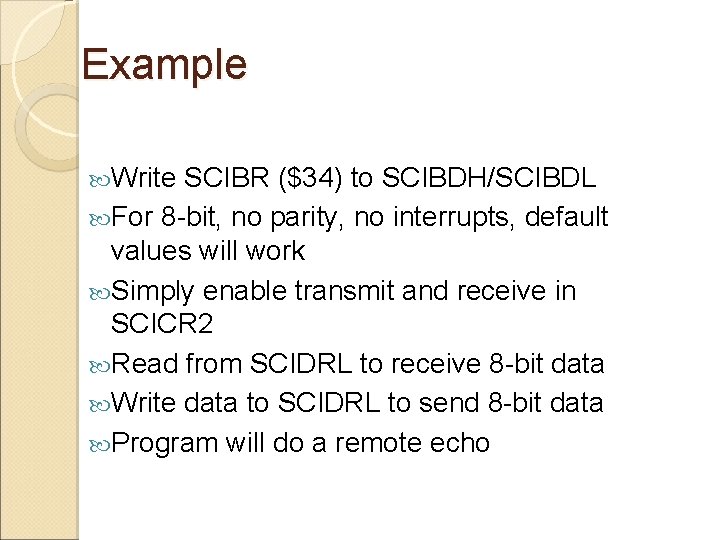 Example

Write SCIBR (\$34) to SCIBDH/SCIBDL

For 8-bit, no parity, no interrupts, default values will work

Simply enable transmit and receive in SCICR2

Read from SCIDRL to receive 8-bit data

Write data to SCIDRL to send 8-bit data

Program will do a remote echo